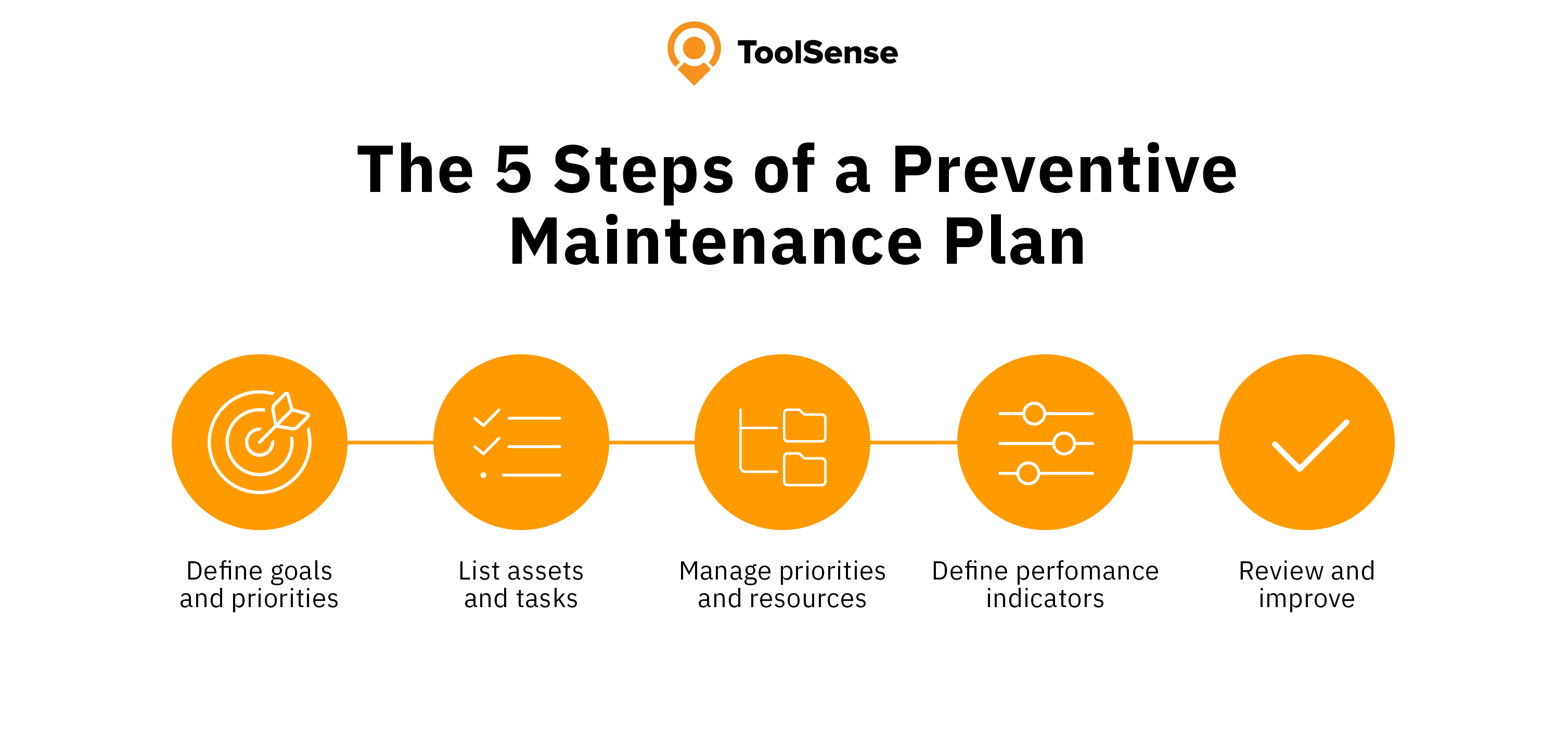 ToolSense

The 5 Steps of a Preventive Maintenance Plan

Define goals and priorities

List assets and tasks

Manage priorities and resources

Define perfomance indicators

Review and improve